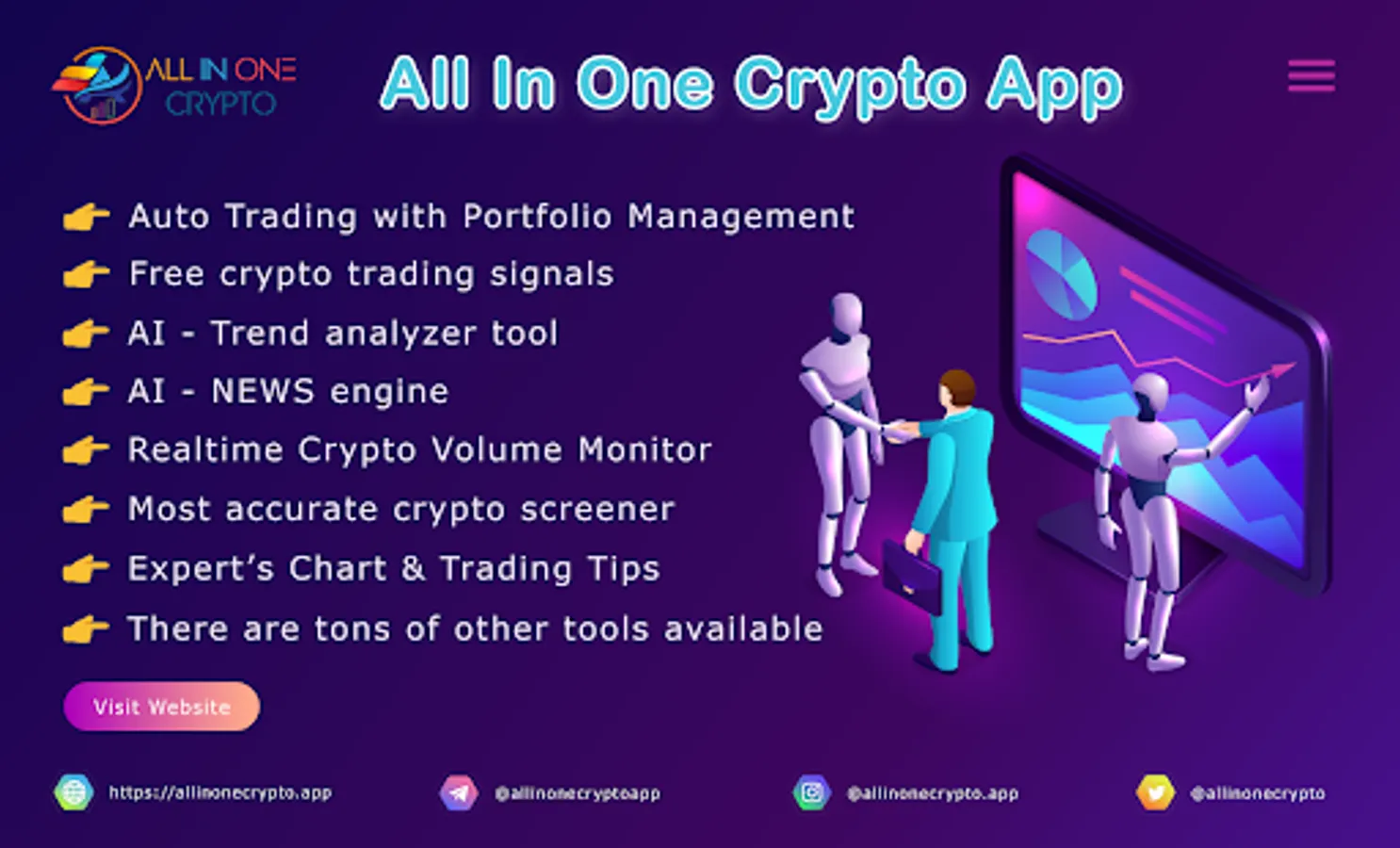 ALL IN ONE CRYPTO

All In One Crypto App

Auto Trading with Portfolio Management
Free crypto trading signals
AI - Trend analyzer tool
AI - NEWS engine
Realtime Crypto Volume Monitor
Most accurate crypto screener
Expert's Chart & Trading Tips
There are tons of other tools available

Visit Website

https://allinonecrypto.app
@allinonecryptoapp
@allinonecrypto.app
@allinonecrypto